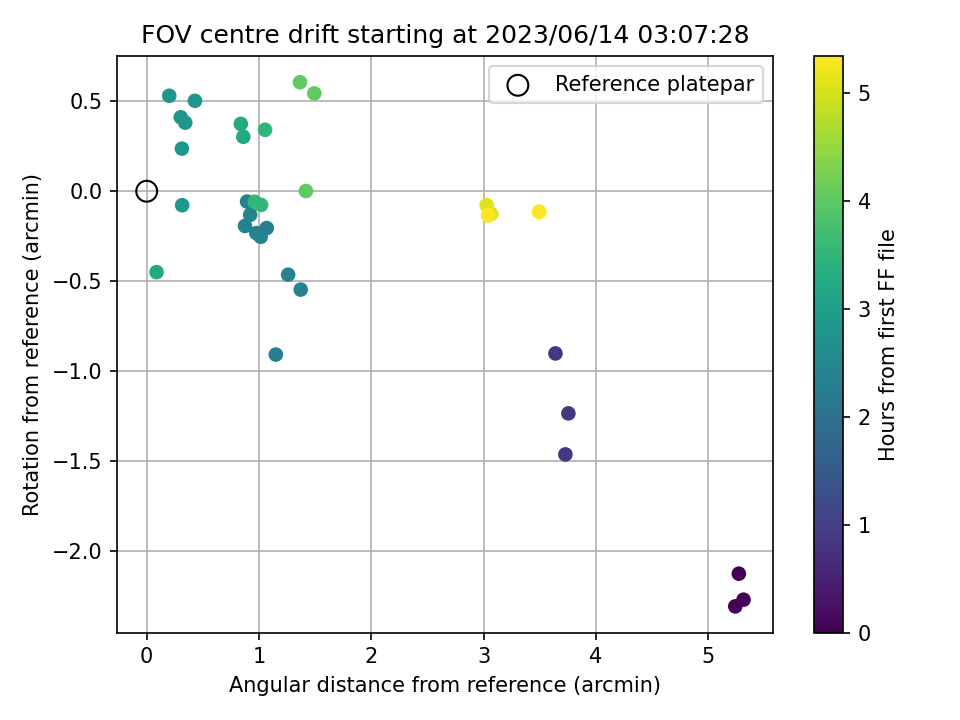 FOV centre drift starting at 2023/06/14 03:07:28

Reference platepar

Rotation from reference (arcmin)

0.5
0.0
−0.5
−1.0
−1.5
−2.0

0
1
2
3
4
5

Angular distance from reference (arcmin)

Hours from first FF file

5
4
3
2
1
0